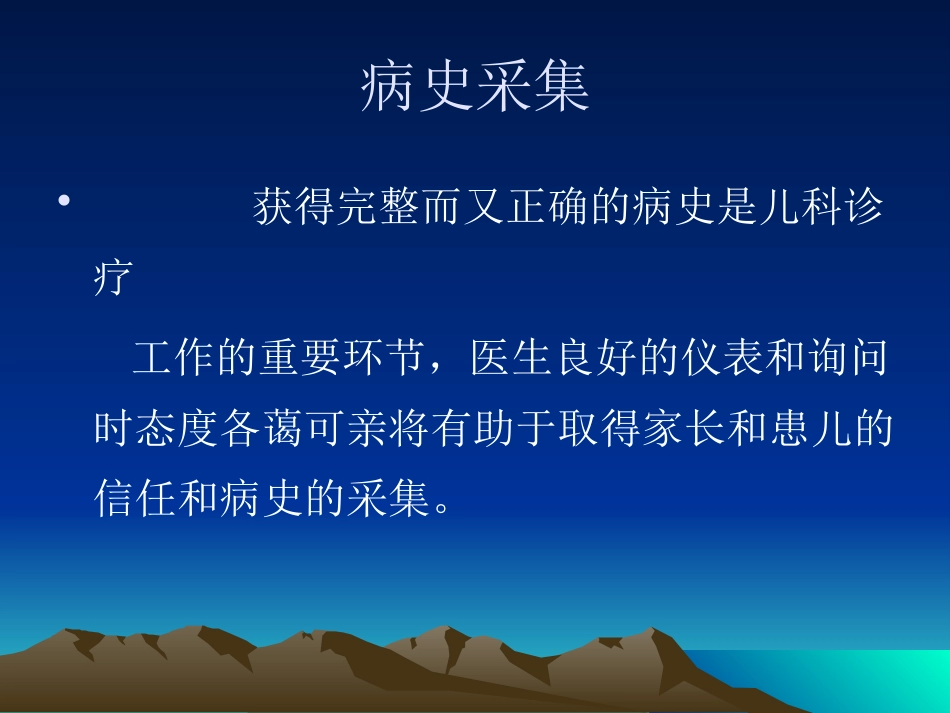 病史采集

• 获得完整而又正确的病史是儿科诊疗

工作的重要环节，医生良好的仪表和询问时态度各蔼可亲将有助于取得家长和患儿的信任和病史的采集。